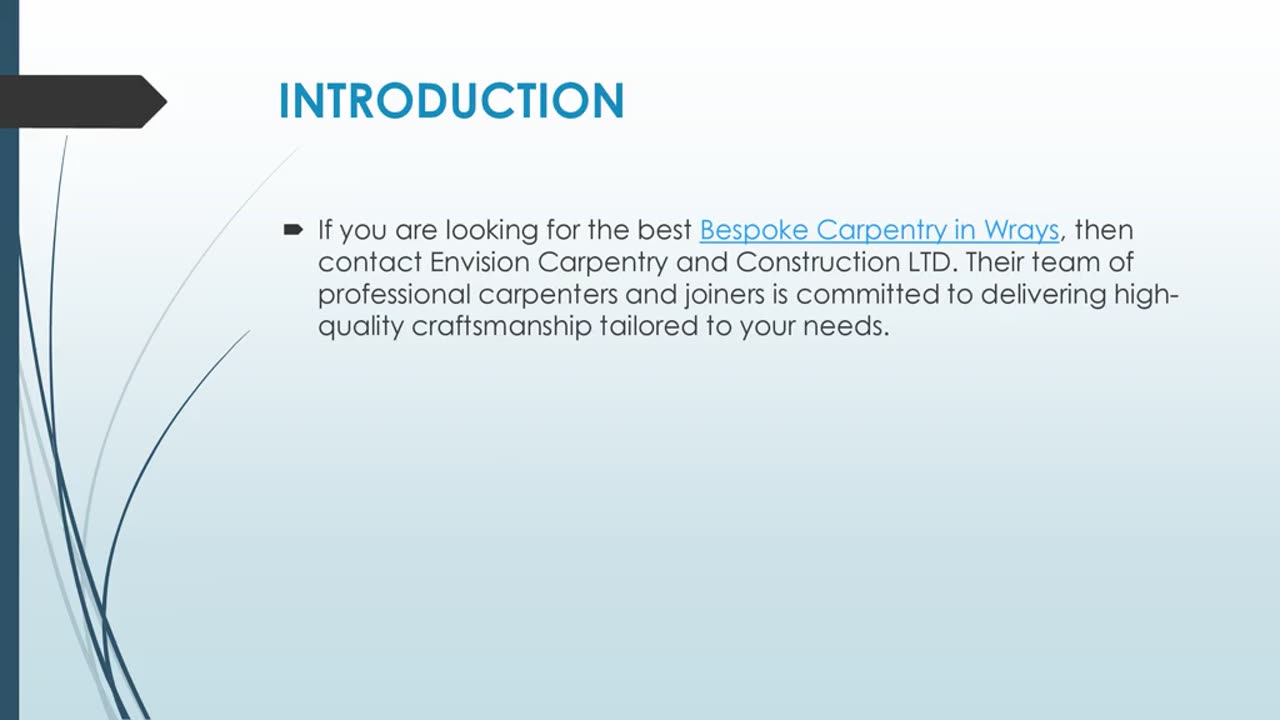 INTRODUCTION

If you are looking for the best Bespoke Carpentry in Wrays, then contact Envision Carpentry and Construction LTD. Their team of professional carpenters and joiners is committed to delivering high-quality craftsmanship tailored to your needs.